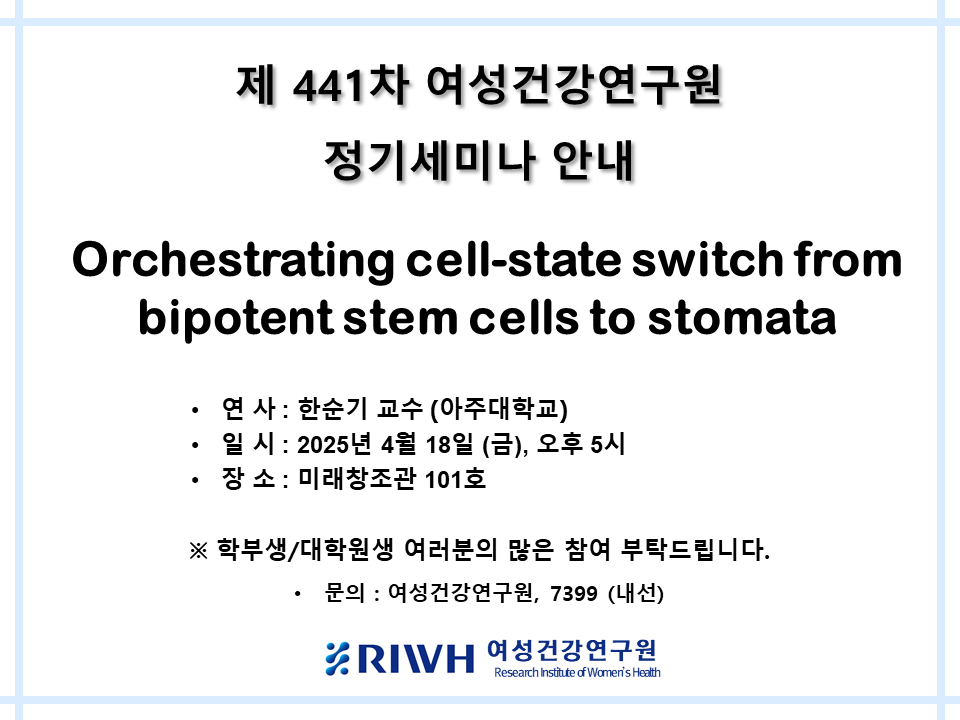 제 441차 여성건강연구원

정기세미나 안내

Orchestrating cell-state switch from bipotent stem cells to stomata

• 연 사 : 한순기 교수 (아주대학교)
• 일 시 : 2025년 4월 18일 (금), 오후 5시
• 장 소 : 미래창조관 101호

※ 학부생/대학원생 여러분의 많은 참여 부탁드립니다.

• 문의 : 여성건강연구원, 7399 (내선)

RIWH 여성건강연구원
Research Institute of Women's Health